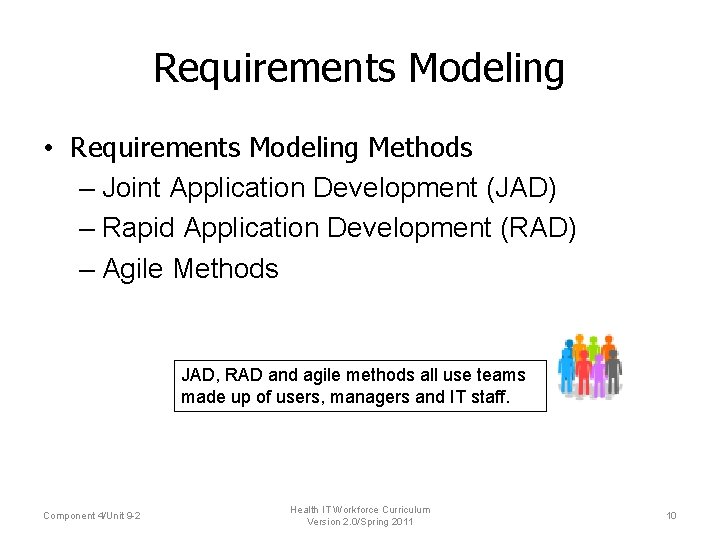 Requirements Modeling

• Requirements Modeling Methods
– Joint Application Development (JAD)
– Rapid Application Development (RAD)
– Agile Methods

JAD, RAD and agile methods all use teams made up of users, managers and IT staff.

Component 4/Unit 9-2

Health IT Workforce Curriculum
Version 2.0/Spring 2011

10